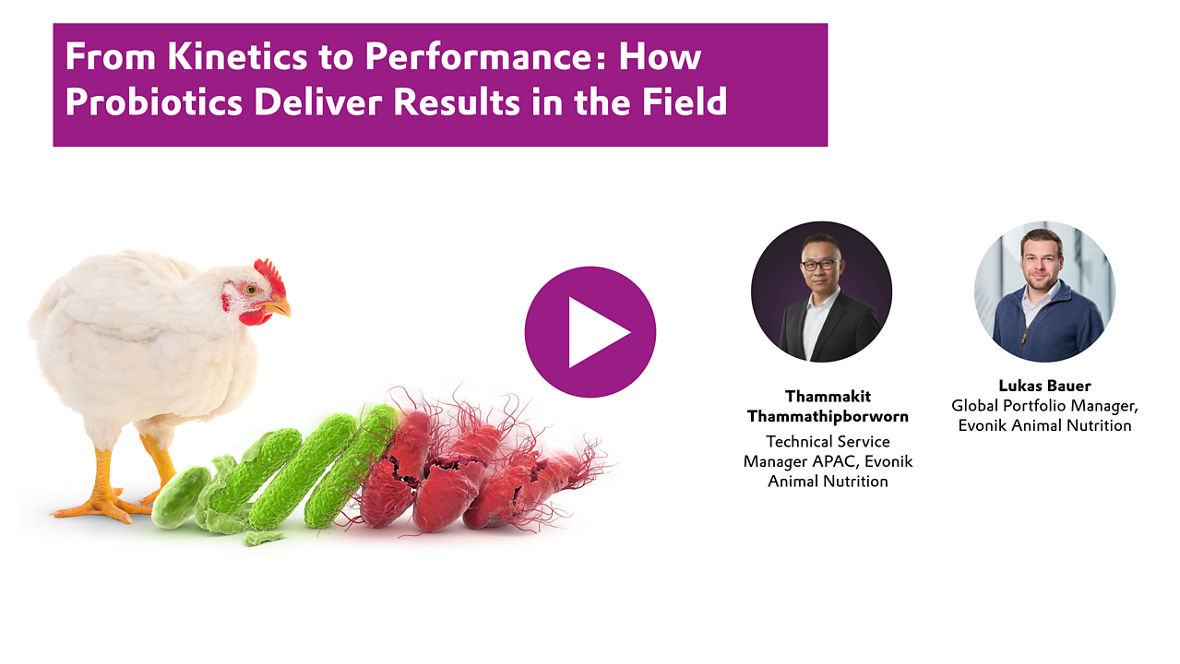 From Kinetics to Performance: How Probiotics Deliver Results in the Field

Thammakit Thammathipborworn
Technical Service Manager APAC, Evonik Animal Nutrition

Lukas Bauer
Global Portfolio Manager, Evonik Animal Nutrition